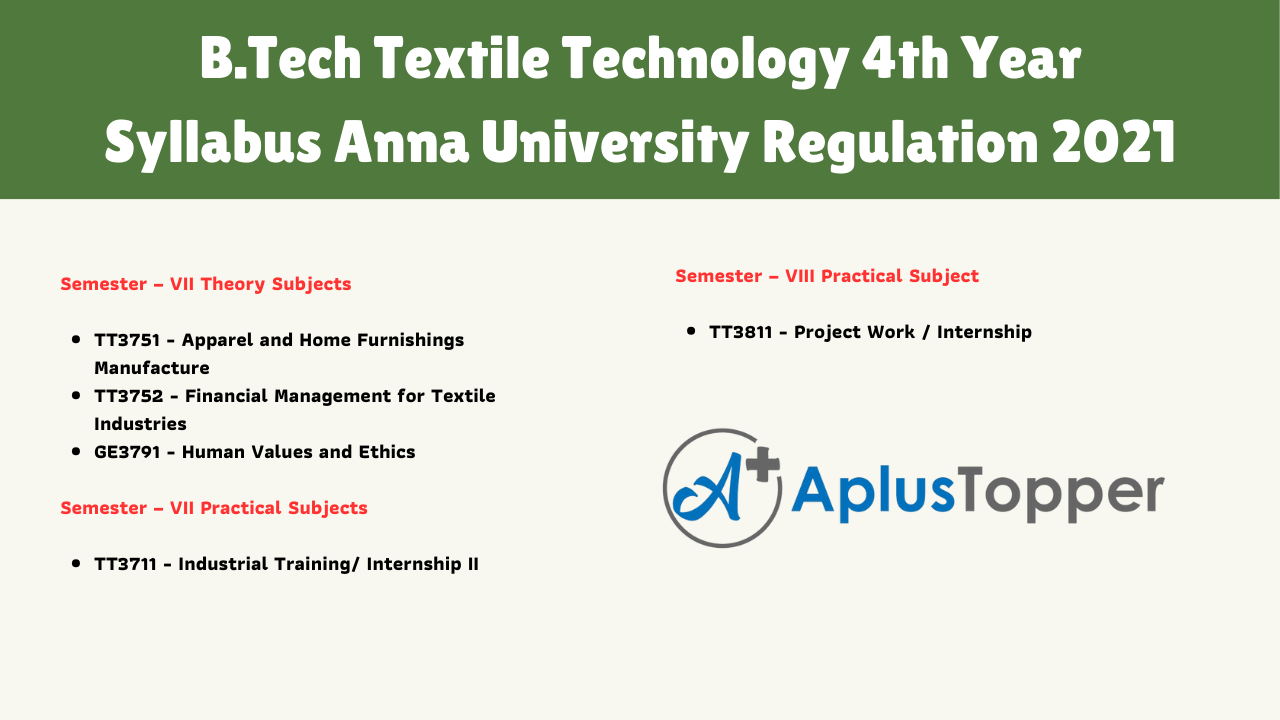 B.Tech Textile Technology 4th Year Syllabus Anna University Regulation 2021

Semester – VII Theory Subjects

- TT3751 - Apparel and Home Furnishings Manufacture
- TT3752 - Financial Management for Textile Industries
- GE3791 - Human Values and Ethics

Semester – VII Practical Subjects

- TT3711 - Industrial Training/ Internship II

Semester – VIII Practical Subject

- TT3811 - Project Work / Internship

A+ AplusTopper